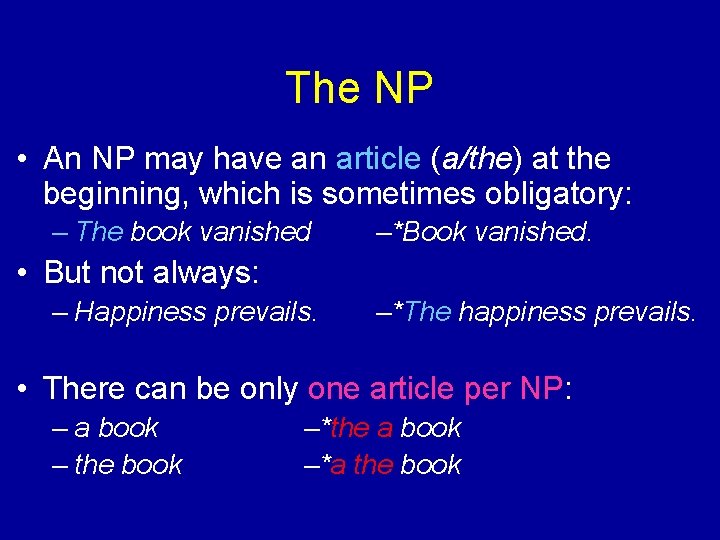 The NP

• An NP may have an article (a/the) at the beginning, which is sometimes obligatory:

– The book vanished –*Book vanished.

• But not always:

– Happiness prevails. –*The happiness prevails.

• There can be only one article per NP:

– a book –*the a book

– the book –*a the book